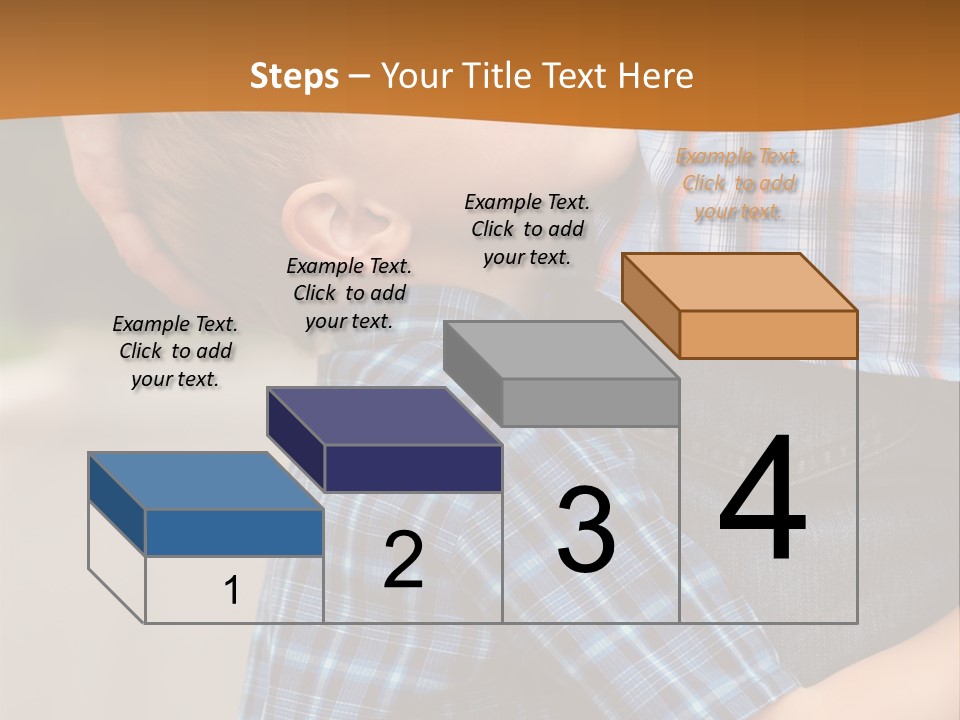 Steps – Your Title Text Here

Example Text. Click to add your text.

Example Text. Click to add your text.

Example Text. Click to add your text.

Example Text. Click to add your text.

1

2

3

4